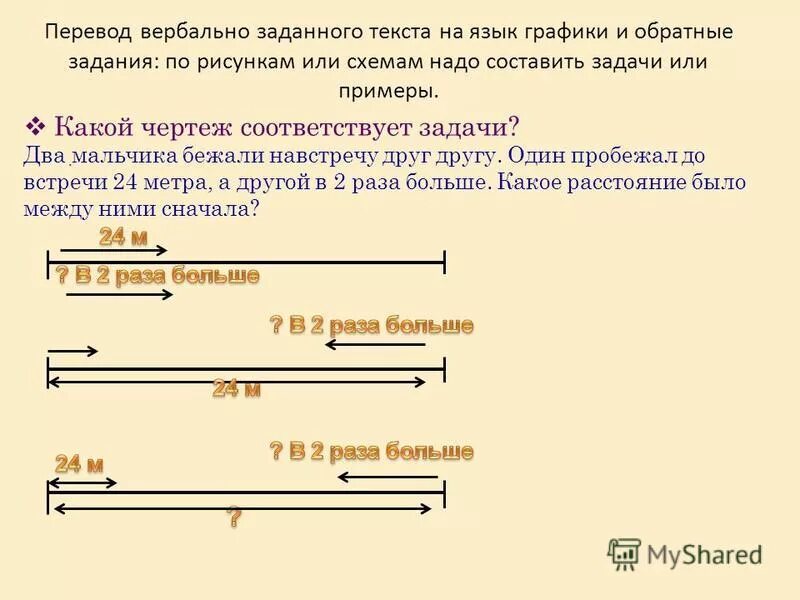 Перевод вербально заданного текста на язык графики и обратные задания: по рисункам или схемам надо составить задачи или примеры.

❖ Какой чертеж соответствует задачи?
Два мальчика бежали навстречу друг другу. Один пробежал до встречи 24 метра, а другой в 2 раза больше. Какое расстояние было между ними сначала?

24 м
? В 2 раза больше

? В 2 раза больше
24 м

? В 2 раза больше
24 м
?

MyShared